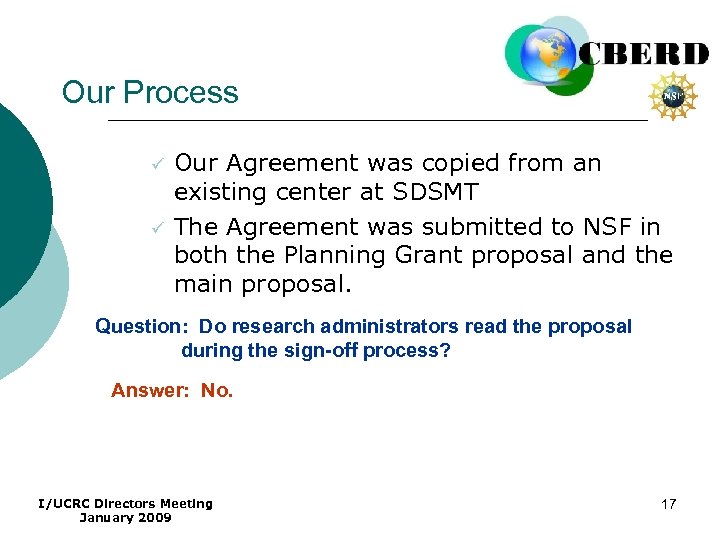 CBERD

NSF

Our Process

✓ Our Agreement was copied from an existing center at SDSMT

✓ The Agreement was submitted to NSF in both the Planning Grant proposal and the main proposal.

Question: Do research administrators read the proposal during the sign-off process?

Answer: No.

I/UCRC Directors Meeting
January 2009

17